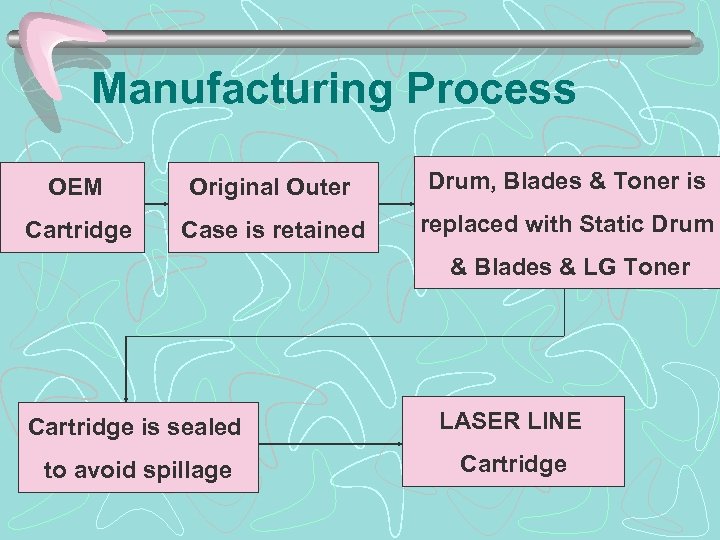 Manufacturing Process

OEM Cartridge

Original Outer Case is retained

Drum, Blades & Toner is replaced with Static Drum & Blades & LG Toner

Cartridge is sealed to avoid spillage

LASER LINE Cartridge